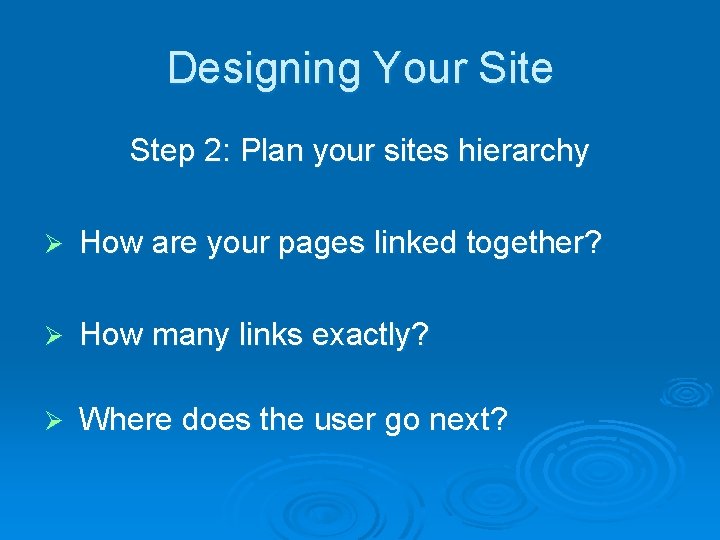 Designing Your Site

Step 2: Plan your sites hierarchy

➢ How are your pages linked together?

➢ How many links exactly?

➢ Where does the user go next?